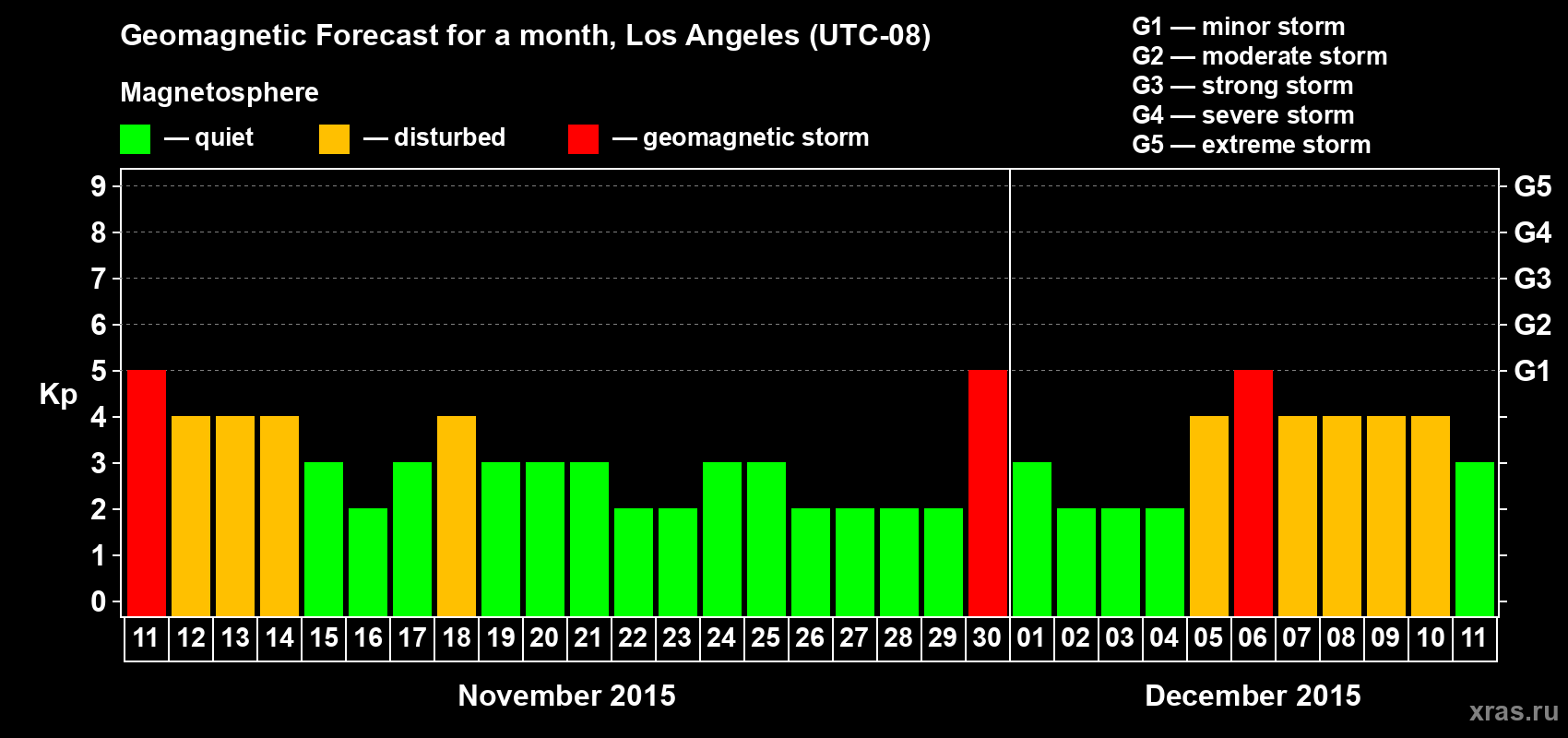 Geomagnetic Forecast for a month, Los Angeles (UTC-08)

Magnetosphere

— quiet — disturbed — geomagnetic storm

G1 — minor storm
G2 — moderate storm
G3 — strong storm
G4 — severe storm
G5 — extreme storm

Kp

9
8
7
6
5
4
3
2
1
0

G5
G4
G3
G2
G1

11 12 13 14 15 16 17 18 19 20 21 22 23 24 25 26 27 28 29 30 01 02 03 04 05 06 07 08 09 10 11

November 2015

December 2015

xras.ru